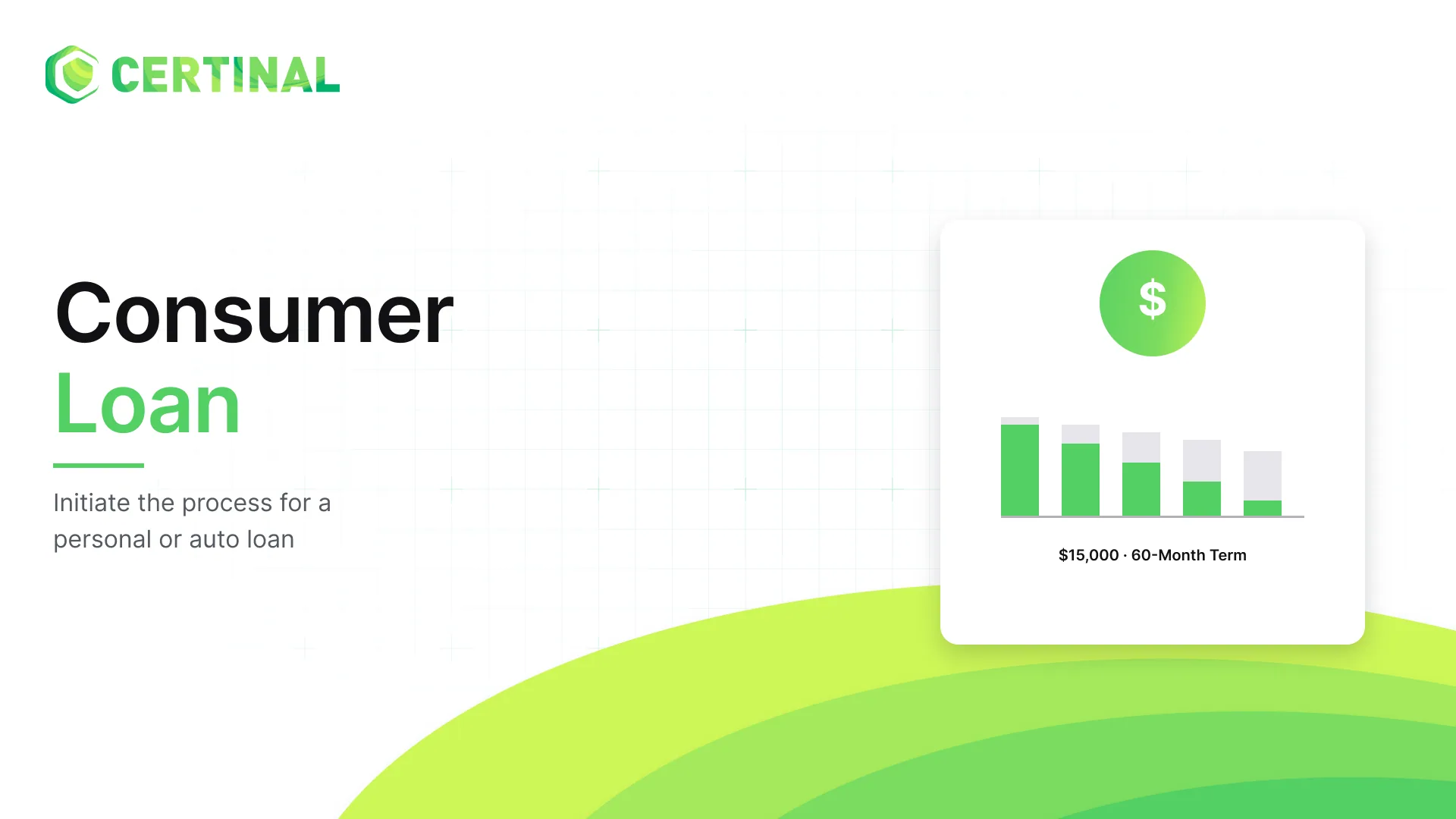 CERTINAL

Consumer
Loan

Initiate the process for a personal or auto loan

$

$15,000 · 60-Month Term